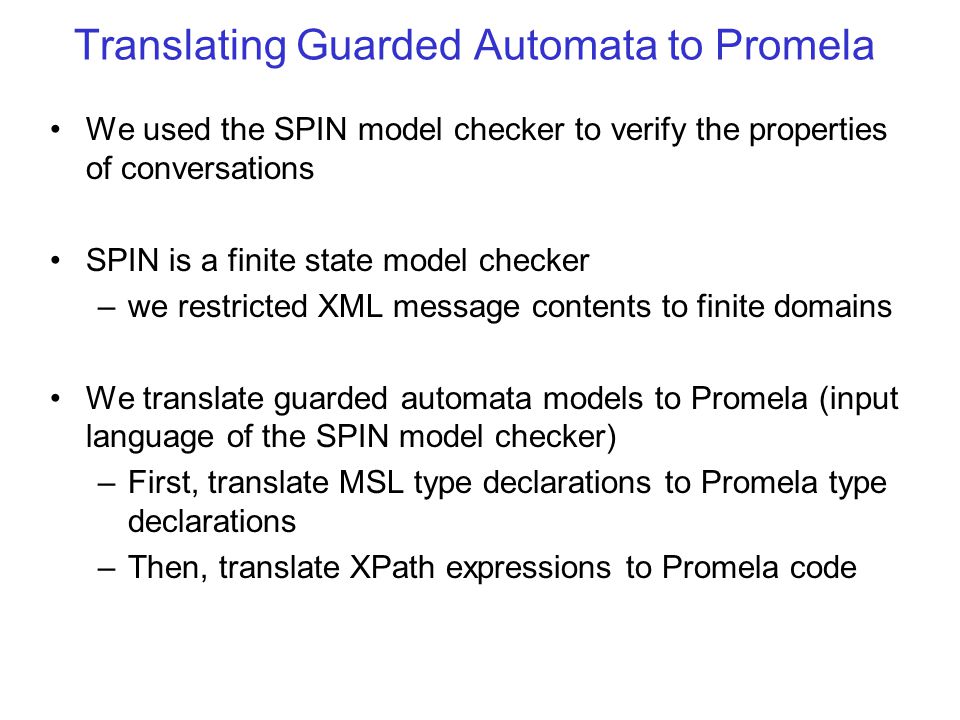 Translating Guarded Automata to Promela

• We used the SPIN model checker to verify the properties of conversations

• SPIN is a finite state model checker
– we restricted XML message contents to finite domains

• We translate guarded automata models to Promela (input language of the SPIN model checker)
– First, translate MSL type declarations to Promela type declarations
– Then, translate XPath expressions to Promela code